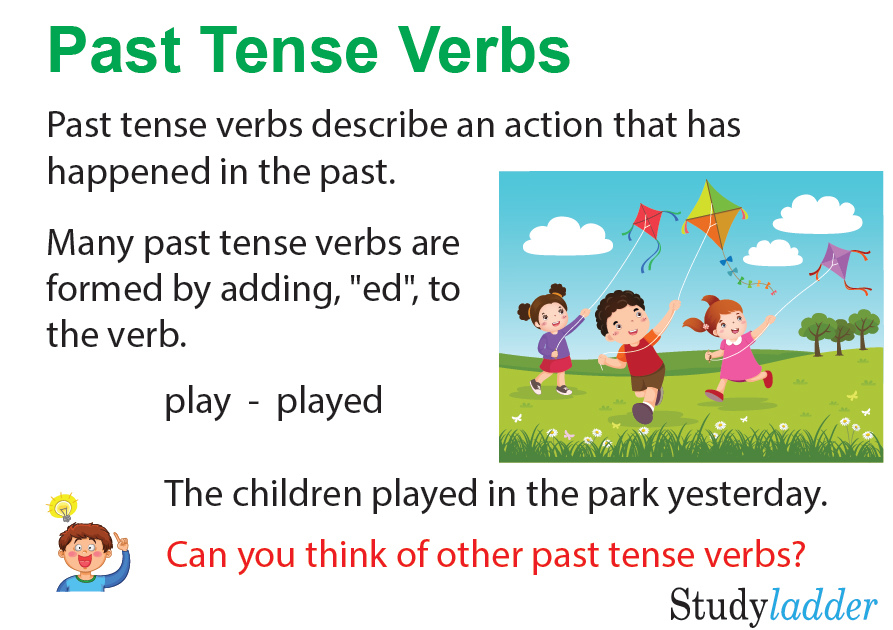 Past Tense Verbs

Past tense verbs describe an action that has happened in the past.

Many past tense verbs are formed by adding, "ed", to the verb.

play - played

The children played in the park yesterday.

Can you think of other past tense verbs?

Studyladder